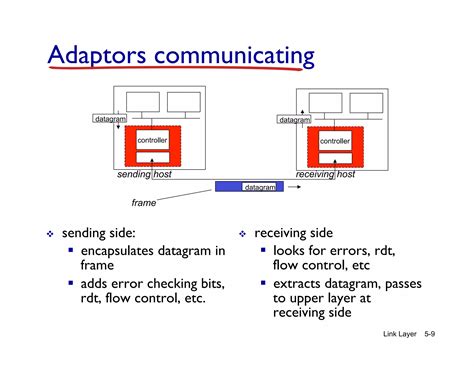 Adaptors communicating

datagram

controller

sending host

datagram

controller

receiving host

datagram

frame

❖ sending side:
▪ encapsulates datagram in frame
▪ adds error checking bits, rdt, flow control, etc.

❖ receiving side
▪ looks for errors, rdt, flow control, etc
▪ extracts datagram, passes to upper layer at receiving side

Link Layer 5-9